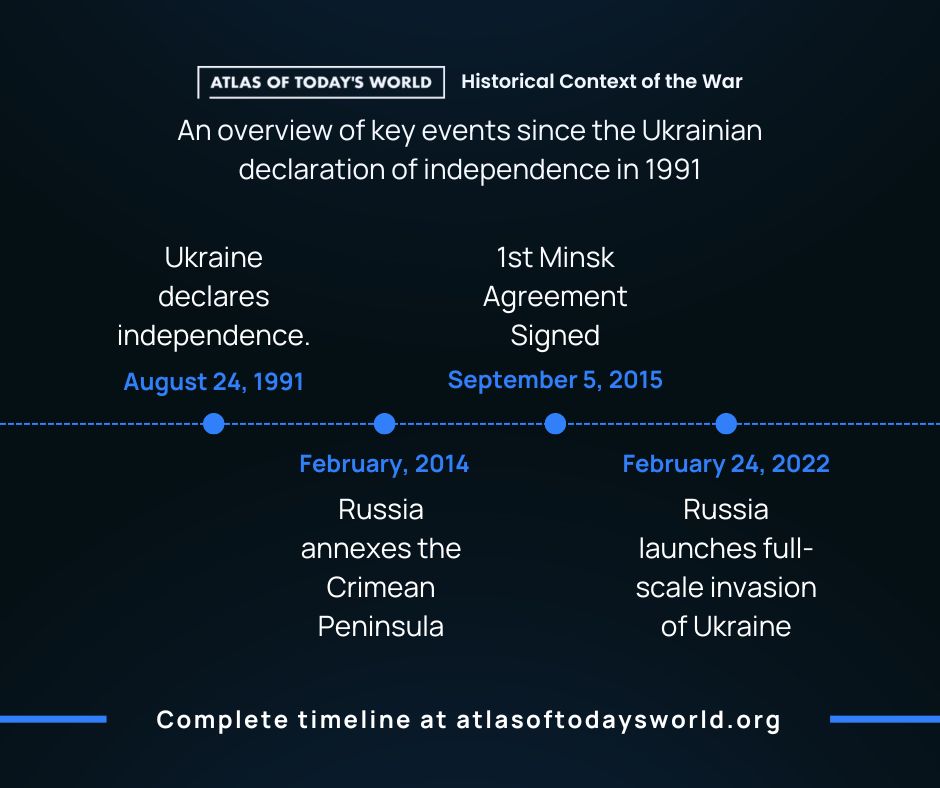 ATLAS OF TODAY'S WORLD

Historical Context of the War

An overview of key events since the Ukrainian declaration of independence in 1991

Ukraine declares independence.

August 24, 1991

February, 2014

Russia annexes the Crimean Peninsula

1st Minsk Agreement Signed

September 5, 2015

February 24, 2022

Russia launches full-scale invasion of Ukraine

Complete timeline at atlasoftodaysworld.org